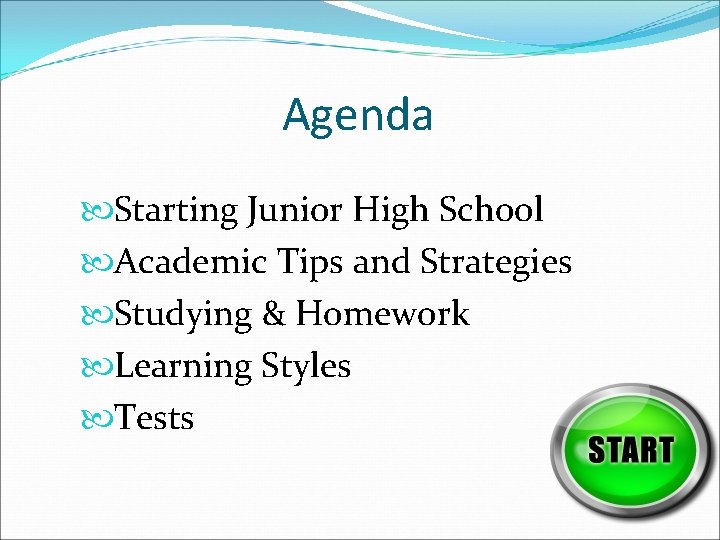 Agenda

Starting Junior High School
Academic Tips and Strategies
Studying & Homework
Learning Styles
Tests

START